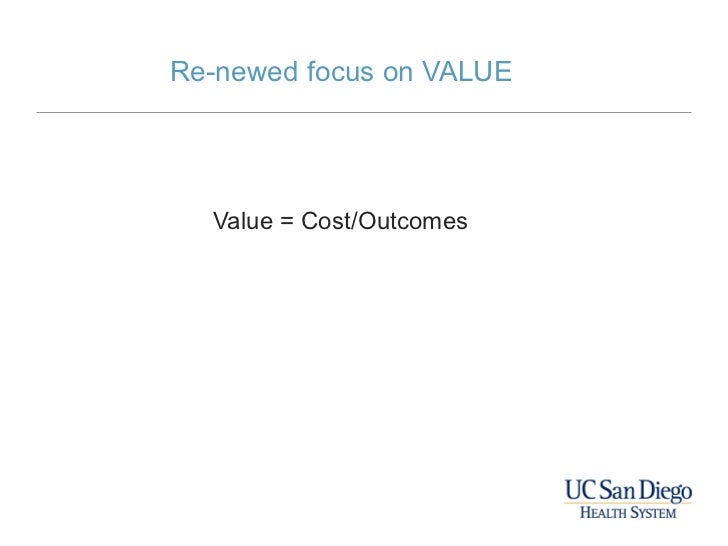 Re-newed focus on VALUE

Value = Cost/Outcomes

UC San Diego
HEALTH SYSTEM